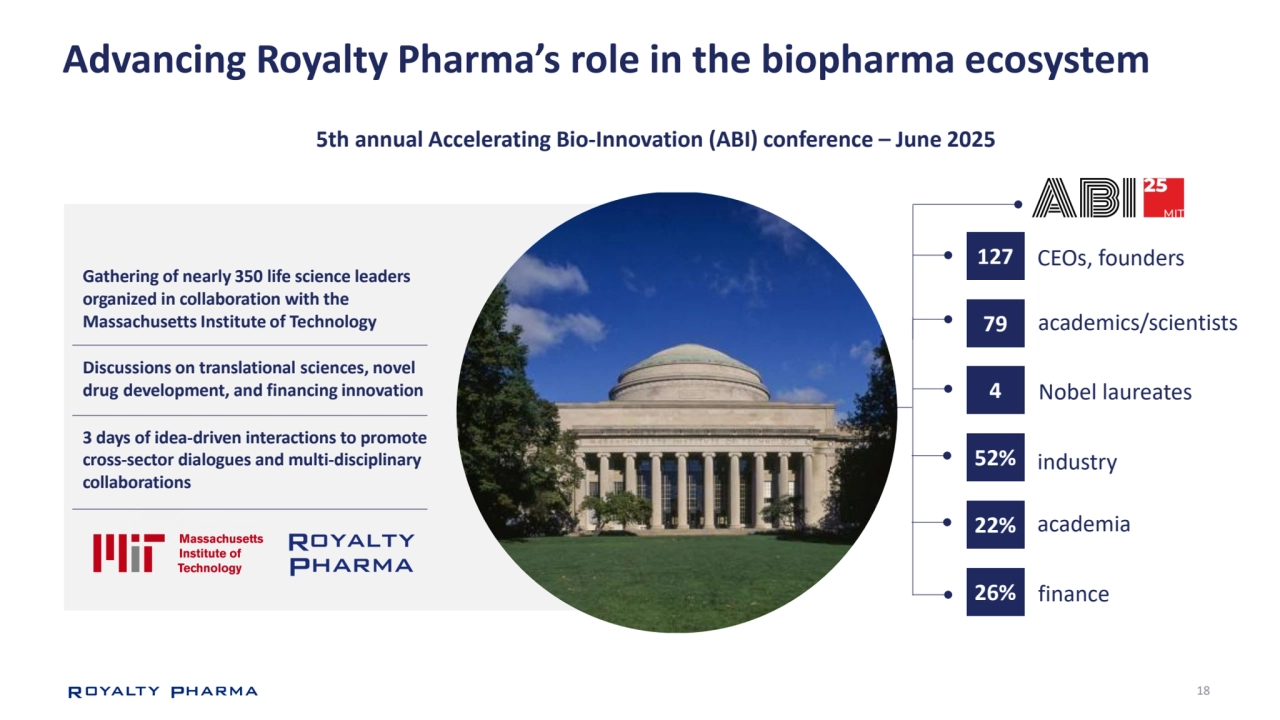 Advancing Royalty Pharma's role in the biopharma ecosystem

5th annual Accelerating Bio-Innovation (ABI) conference – June 2025

Gathering of nearly 350 life science leaders organized in collaboration with the Massachusetts Institute of Technology

Discussions on translational sciences, novel drug development, and financing innovation

3 days of idea-driven interactions to promote cross-sector dialogues and multi-disciplinary collaborations

MIT Massachusetts Institute of Technology

ROYALTY PHARMA

ABI 25 MIT

127 CEOs, founders

79 academics/scientists

4 Nobel laureates

52% industry

22% academia

26% finance

ROYALTY PHARMA

18